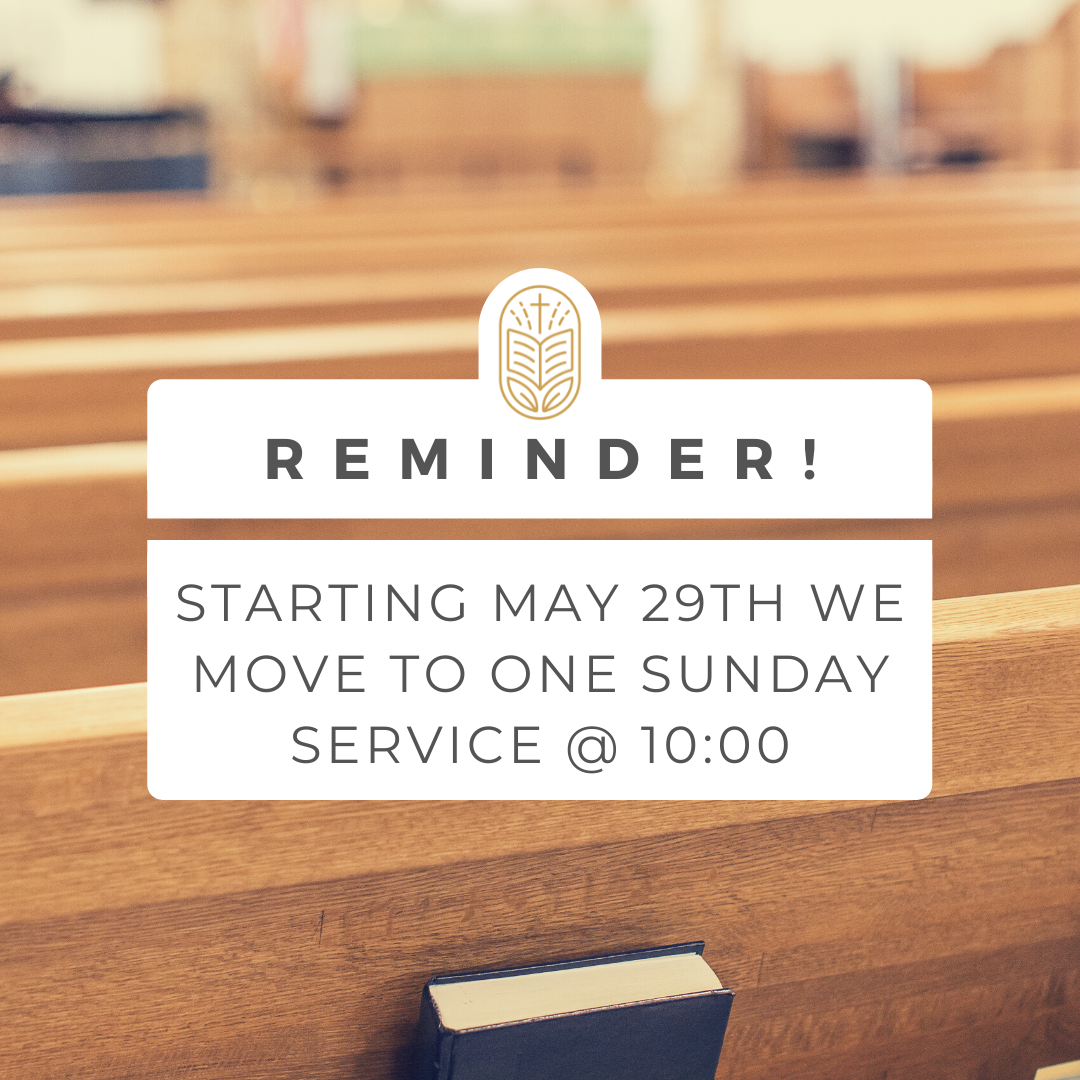 REMINDER!

STARTING MAY 29TH WE MOVE TO ONE SUNDAY SERVICE @ 10:00